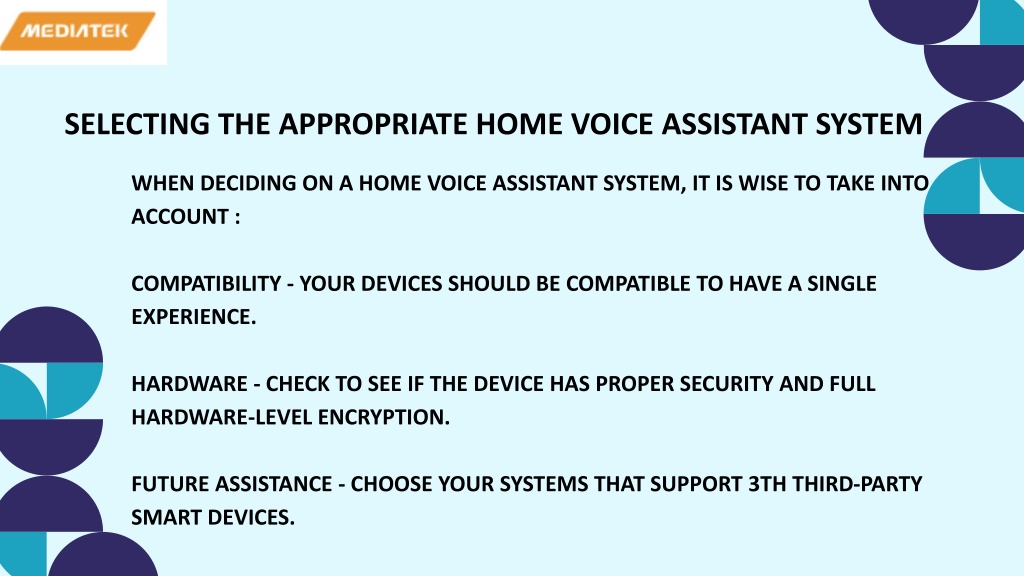 MEDIATEK

SELECTING THE APPROPRIATE HOME VOICE ASSISTANT SYSTEM

WHEN DECIDING ON A HOME VOICE ASSISTANT SYSTEM, IT IS WISE TO TAKE INTO ACCOUNT :

COMPATIBILITY - YOUR DEVICES SHOULD BE COMPATIBLE TO HAVE A SINGLE EXPERIENCE.

HARDWARE - CHECK TO SEE IF THE DEVICE HAS PROPER SECURITY AND FULL HARDWARE-LEVEL ENCRYPTION.

FUTURE ASSISTANCE - CHOOSE YOUR SYSTEMS THAT SUPPORT 3TH THIRD-PARTY SMART DEVICES.